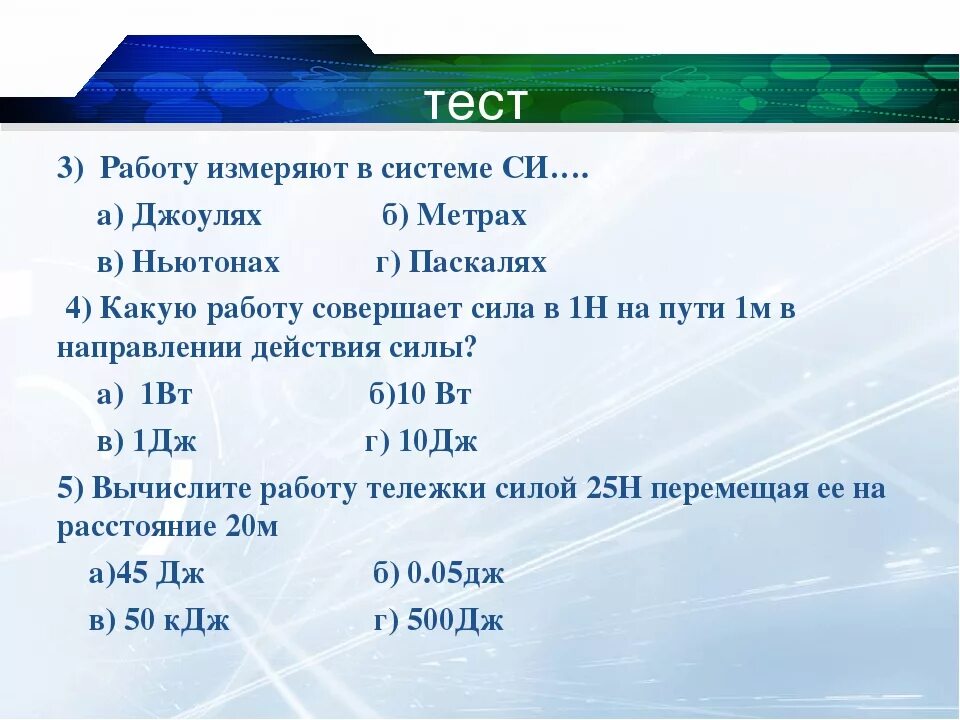 тест

3) Работу измеряют в системе СИ….

а) Джоулях б) Метрах

в) Ньютонах г) Паскалях

4) Какую работу совершает сила в 1Н на пути 1м в направлении действия силы?

а) 1Вт б)10 Вт

в) 1Дж г) 10Дж

5) Вычислите работу тележки силой 25Н перемещая ее на расстояние 20м

а)45 Дж б) 0.05дж

в) 50 кДж г) 500Дж